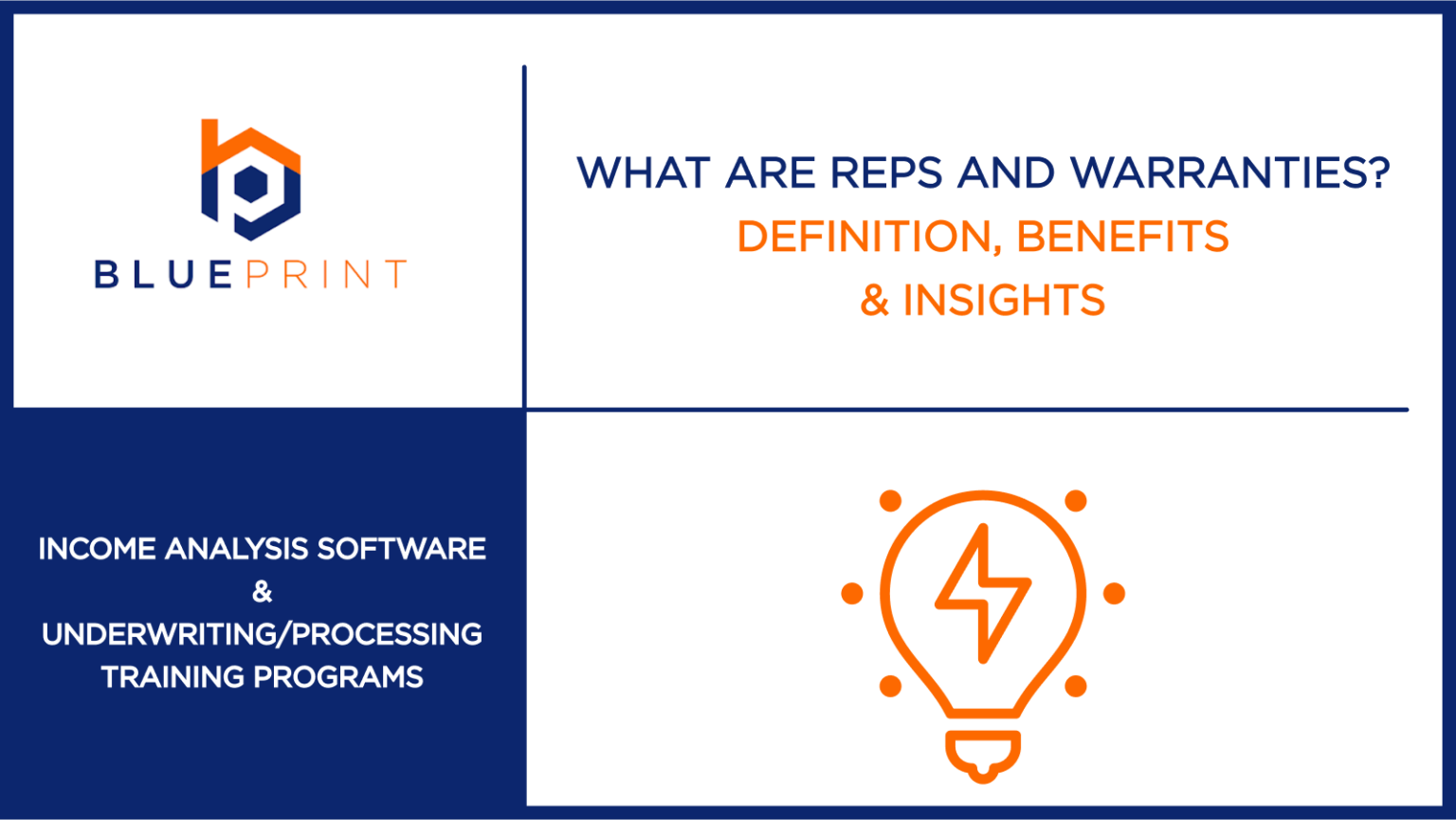 BLUEPRINT

WHAT ARE REPS AND WARRANTIES?
DEFINITION, BENEFITS & INSIGHTS

INCOME ANALYSIS SOFTWARE
&
UNDERWRITING/PROCESSING TRAINING PROGRAMS